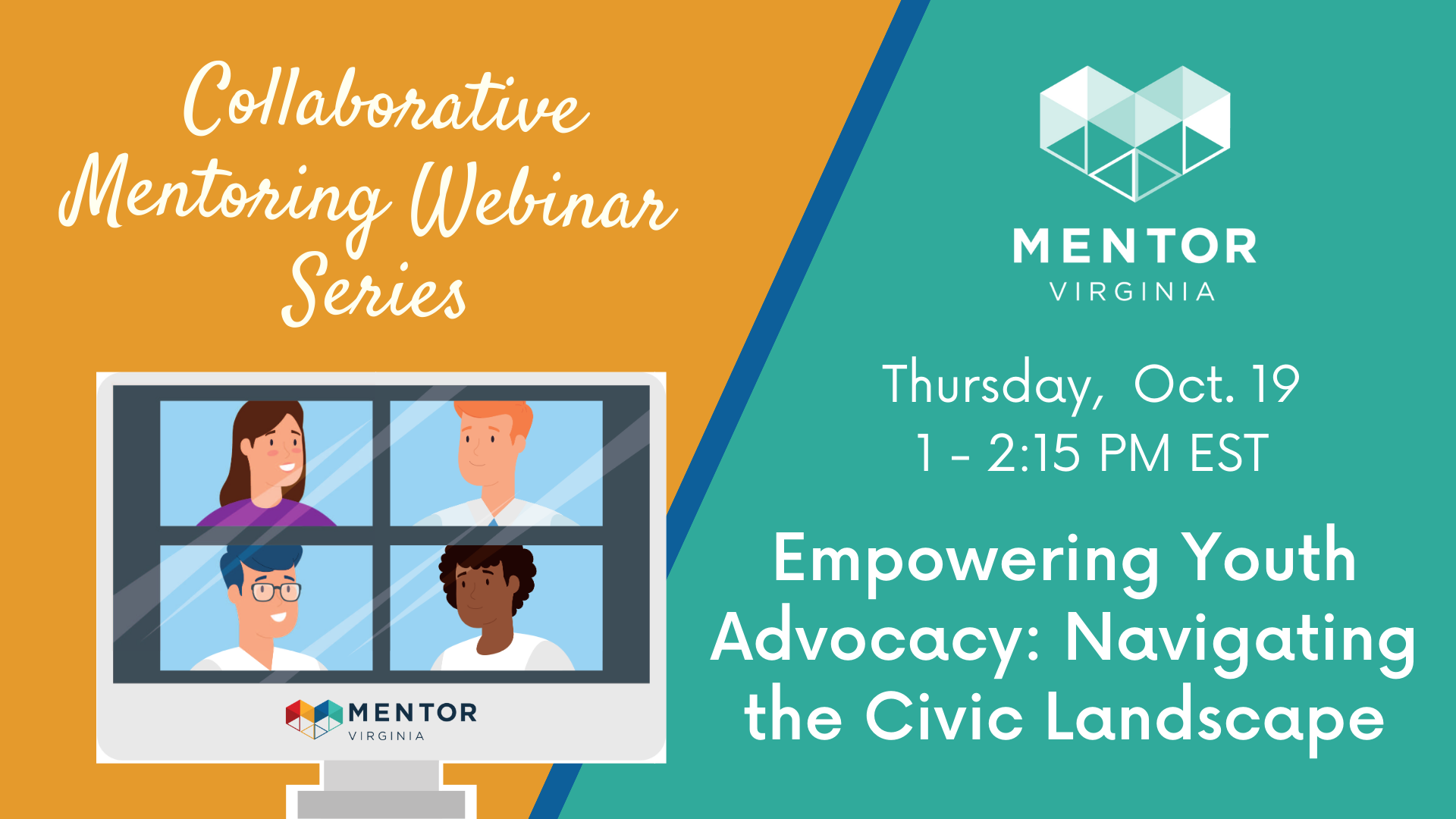 Collaborative Mentoring Webinar Series

MENTOR
VIRGINIA

MENTOR
VIRGINIA

Thursday, Oct. 19
1 - 2:15 PM EST

Empowering Youth Advocacy: Navigating the Civic Landscape